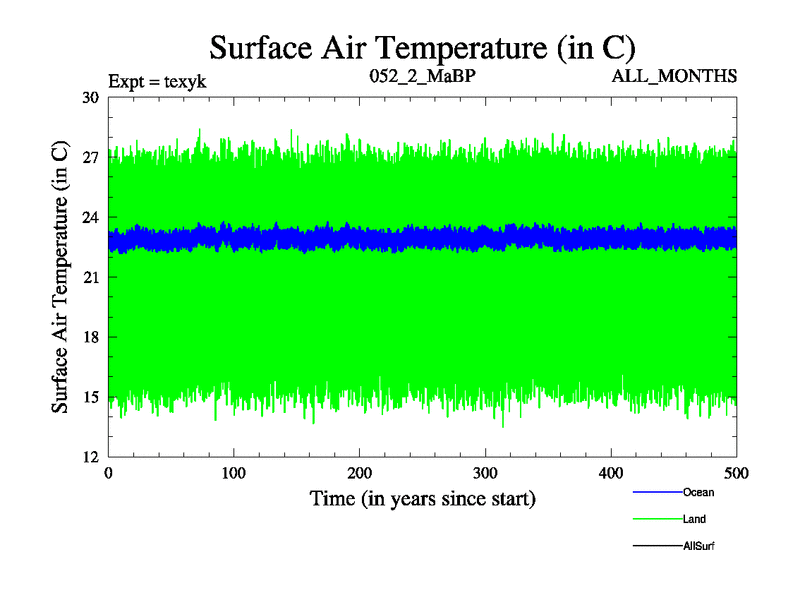 Surface Air Temperature (in C)

Expt = texyk

052_2_MaBP

ALL_MONTHS

Surface Air Temperature (in C)

30
27
24
21
18
15
12

0
100
200
300
400
500

Time (in years since start)

Ocean
Land
AllSurf